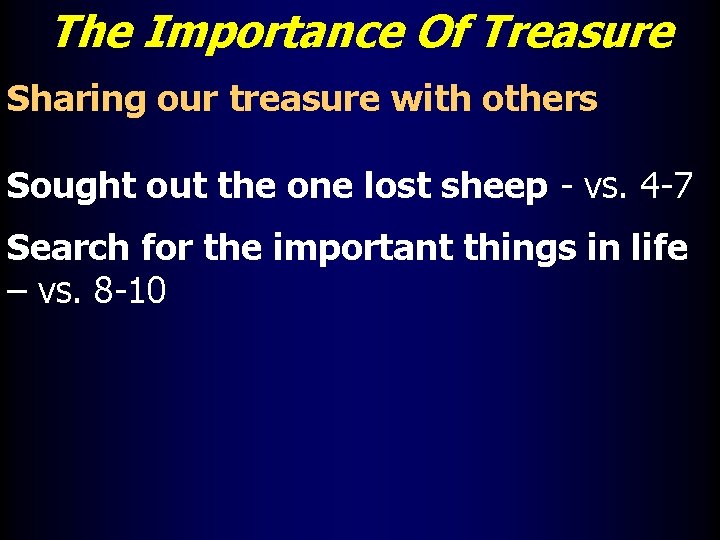 The Importance Of Treasure

Sharing our treasure with others

Sought out the one lost sheep - vs. 4-7

Search for the important things in life – vs. 8-10